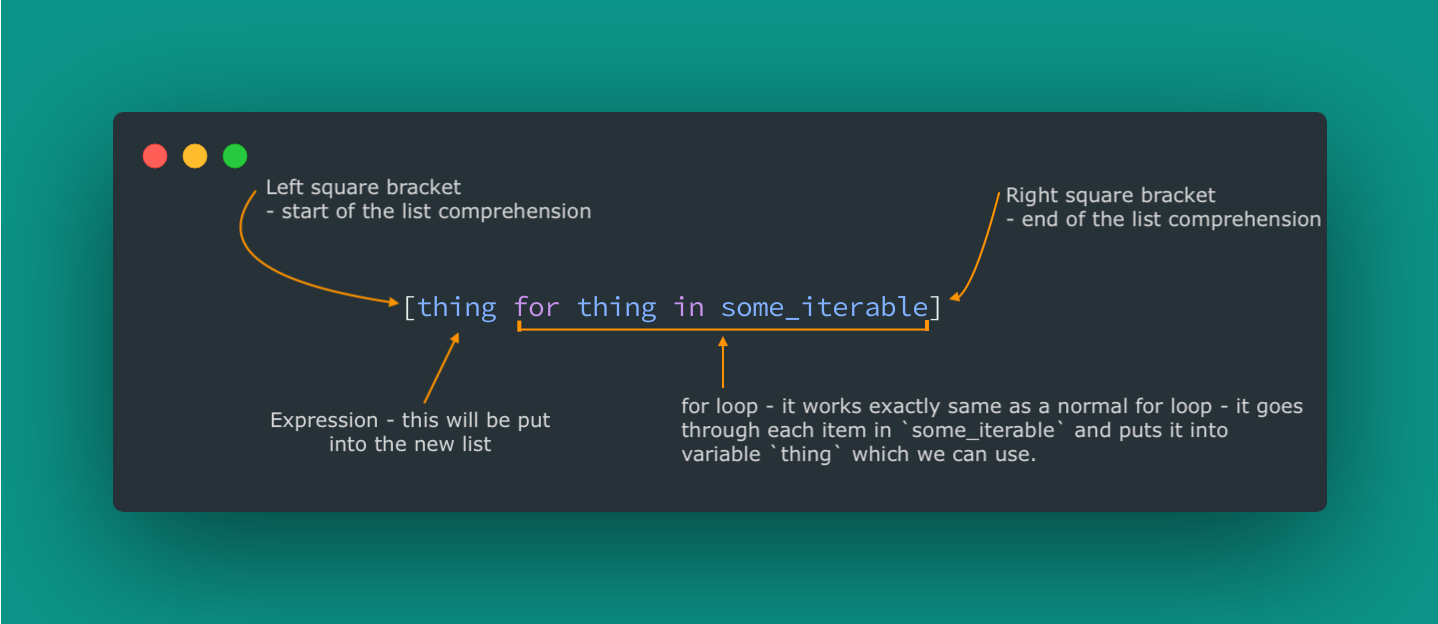 Left square bracket
- start of the list comprehension

Right square bracket
- end of the list comprehension

[thing for thing in some_iterable]

Expression - this will be put into the new list

for loop - it works exactly same as a normal for loop - it goes through each item in `some_iterable` and puts it into variable `thing` which we can use.